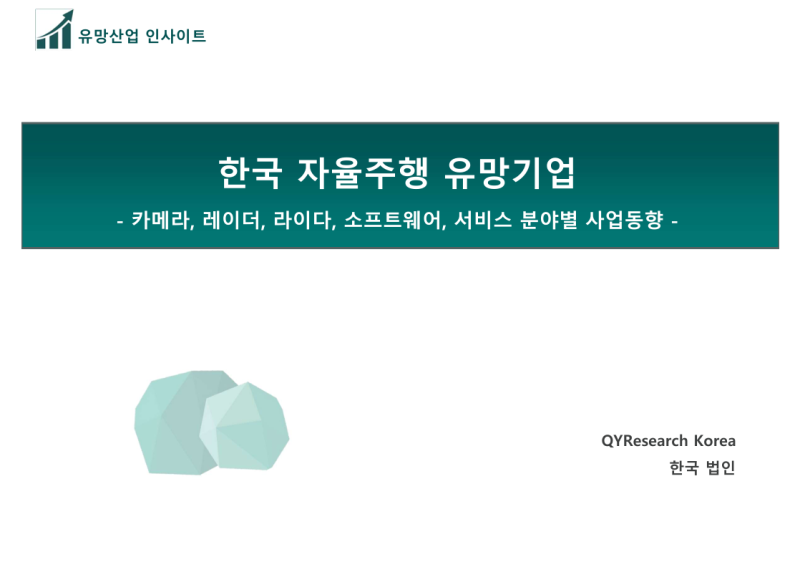 유망산업 인사이트

한국 자율주행 유망기업

- 카메라, 레이더, 라이다, 소프트웨어, 서비스 분야별 사업동향 -

QYResearch Korea
한국 법인